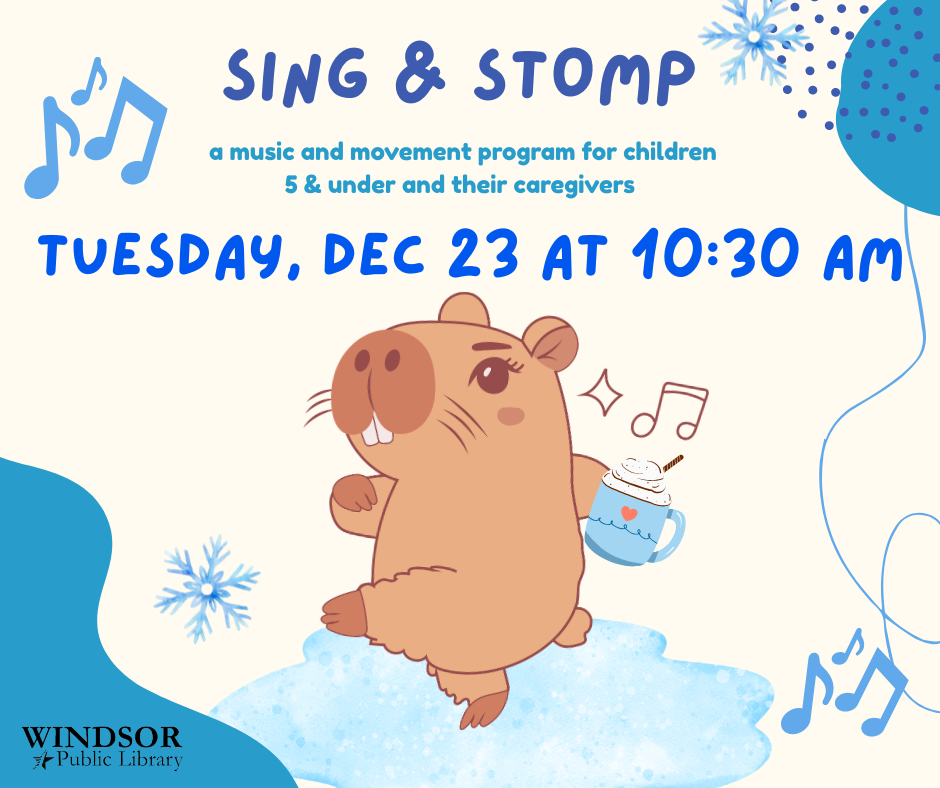 SING & STOMP

a music and movement program for children 5 & under and their caregivers

TUESDAY, DEC 23 AT 10:30 AM

WINDSOR
Public Library